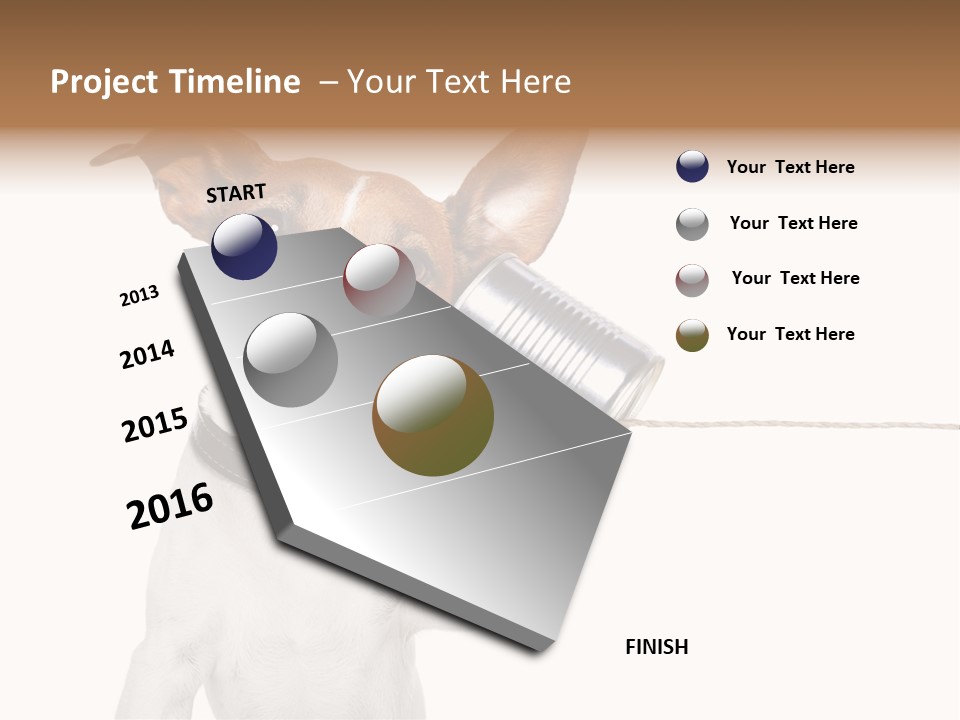 Project Timeline – Your Text Here

START

2013

2014

2015

2016

FINISH

Your Text Here

Your Text Here

Your Text Here

Your Text Here